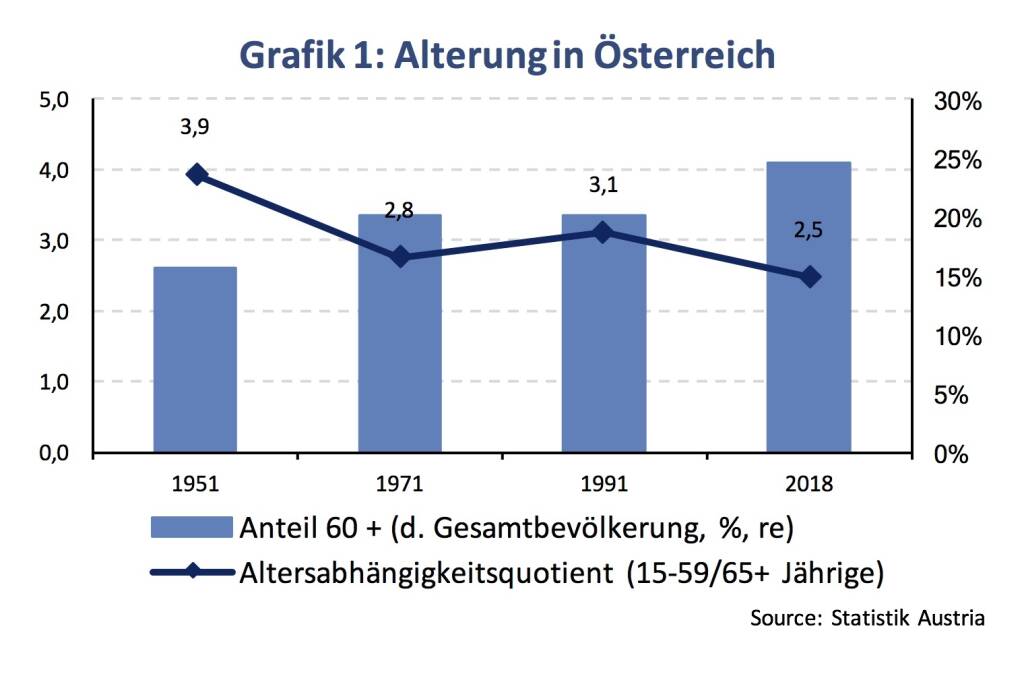 Grafik 1: Alterung in Österreich

5,0
4,0
3,0
2,0
1,0
0,0

30%
25%
20%
15%
10%
5%
0%

3,9
2,8
3,1
2,5

1951
1971
1991
2018

Anteil 60 + (d. Gesamtbevölkerung, %, re)
Altersabhängigkeitsquotient (15-59/65+ Jährige)

Source: Statistik Austria